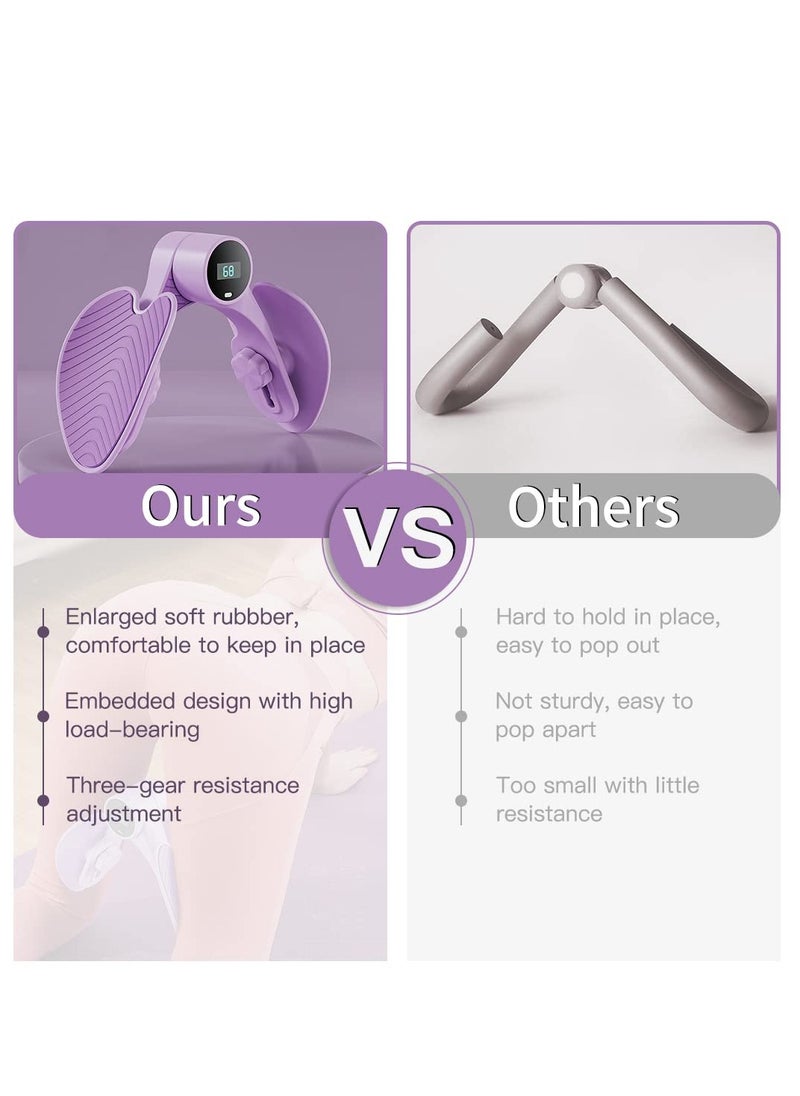 68

Ours

VS

Others

Enlarged soft rubbber, comfortable to keep in place

Embedded design with high load-bearing

Three-gear resistance adjustment

Hard to hold in place, easy to pop out

Not sturdy, easy to pop apart

Too small with little resistance